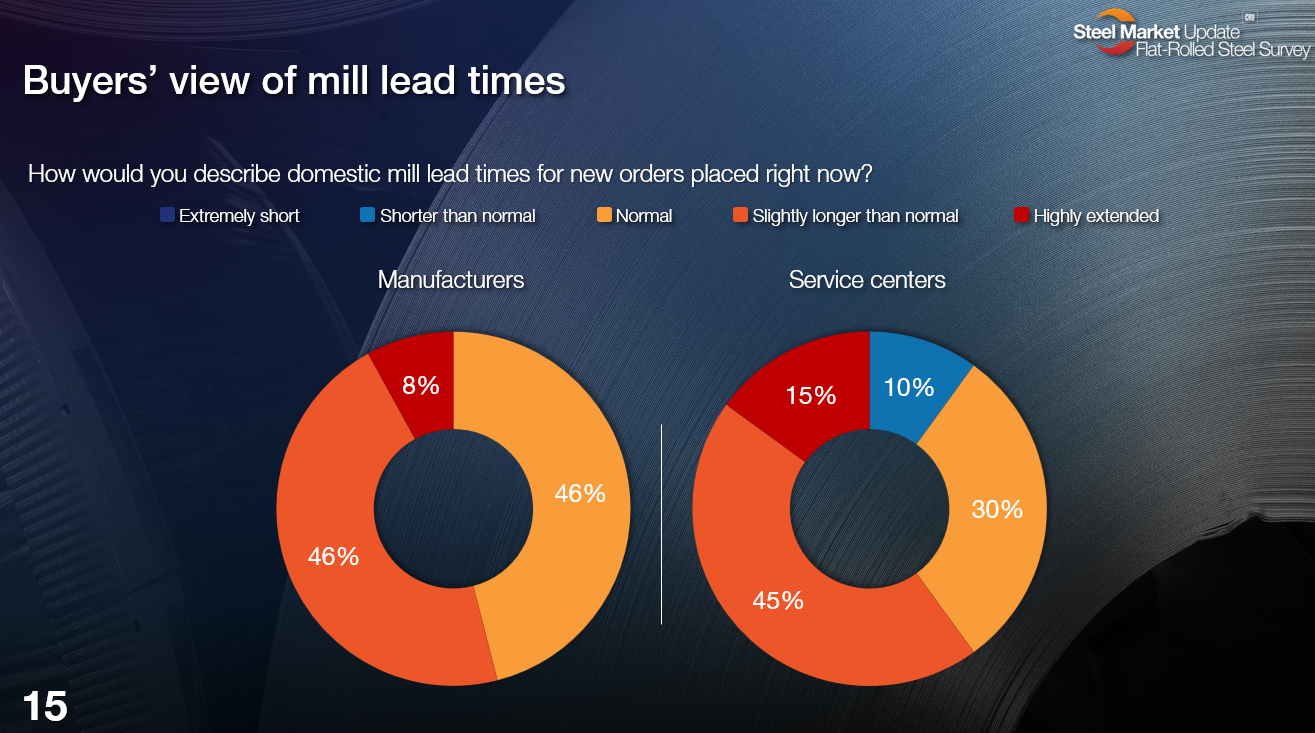 Steel Market Update
CRU
Flat-Rolled Steel Survey

Buyers' view of mill lead times

How would you describe domestic mill lead times for new orders placed right now?

Extremely short
Shorter than normal
Normal
Slightly longer than normal
Highly extended

Manufacturers

8%
46%
46%

Service centers

15%
10%
30%
45%

15